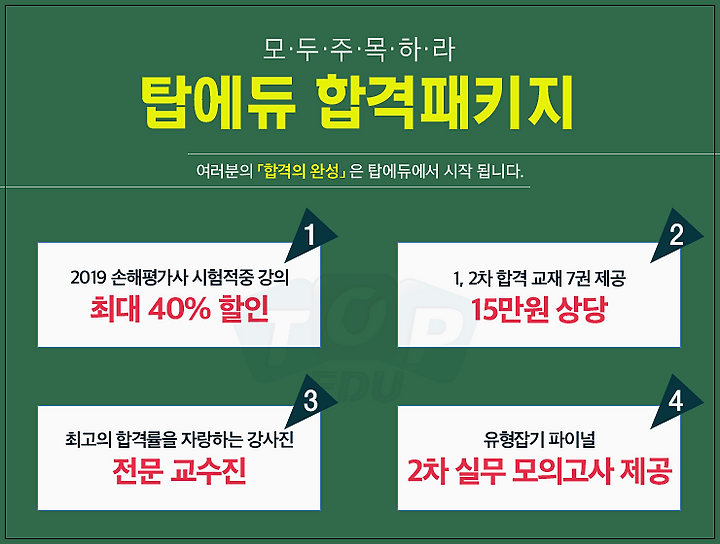 모·두·주·목·하·라

탑에듀 합격패키지

여러분의 「합격의 완성」은 탑에듀에서 시작 됩니다.

1

2019 손해평가사 시험적중 강의

최대 40% 할인

2

1, 2차 합격 교재 7권 제공

15만원 상당

TOP EDU

3

최고의 합격률을 자랑하는 강사진

전문 교수진

4

유형잡기 파이널

2차 실무 모의고사 제공